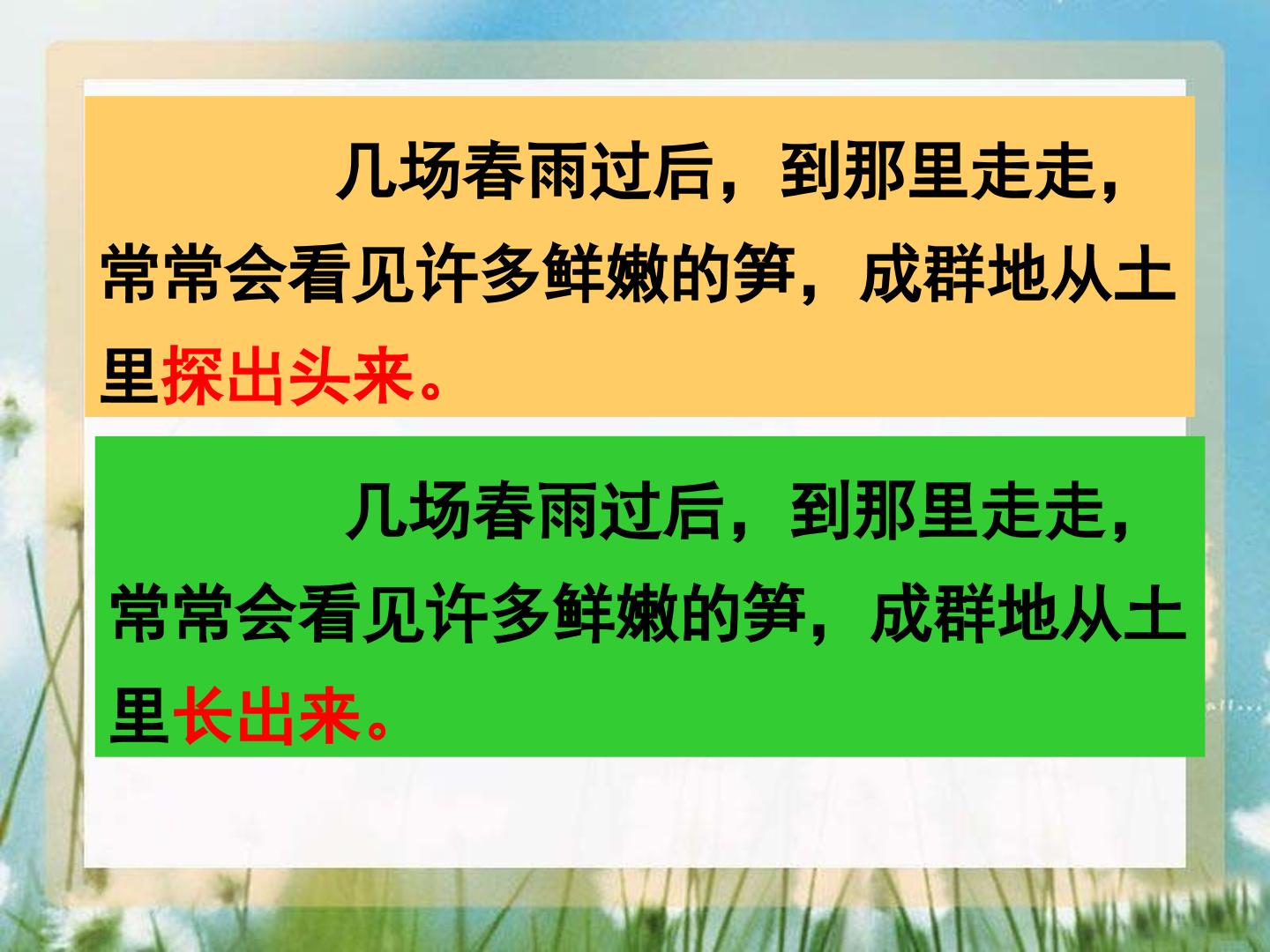 几场春雨过后，到那里走走，常常会看见许多鲜嫩的笋，成群地从土里探出头来。

几场春雨过后，到那里走走，常常会看见许多鲜嫩的笋，成群地从土里长出来。